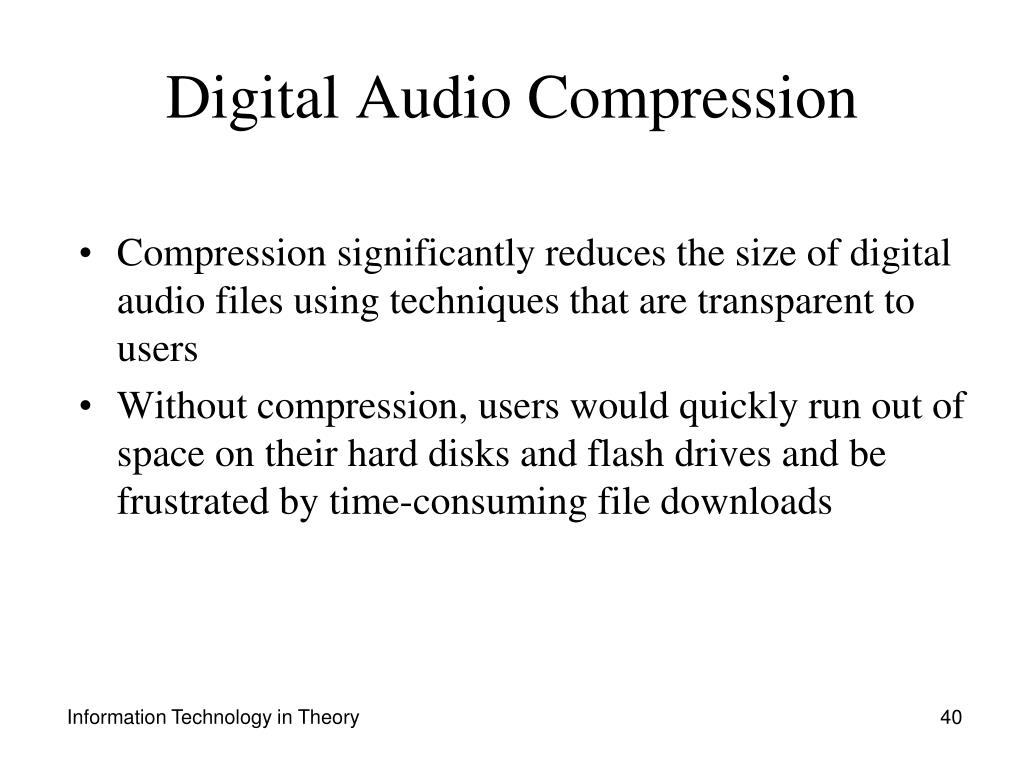 Digital Audio Compression

• Compression significantly reduces the size of digital audio files using techniques that are transparent to users

• Without compression, users would quickly run out of space on their hard disks and flash drives and be frustrated by time-consuming file downloads

Information Technology in Theory

40